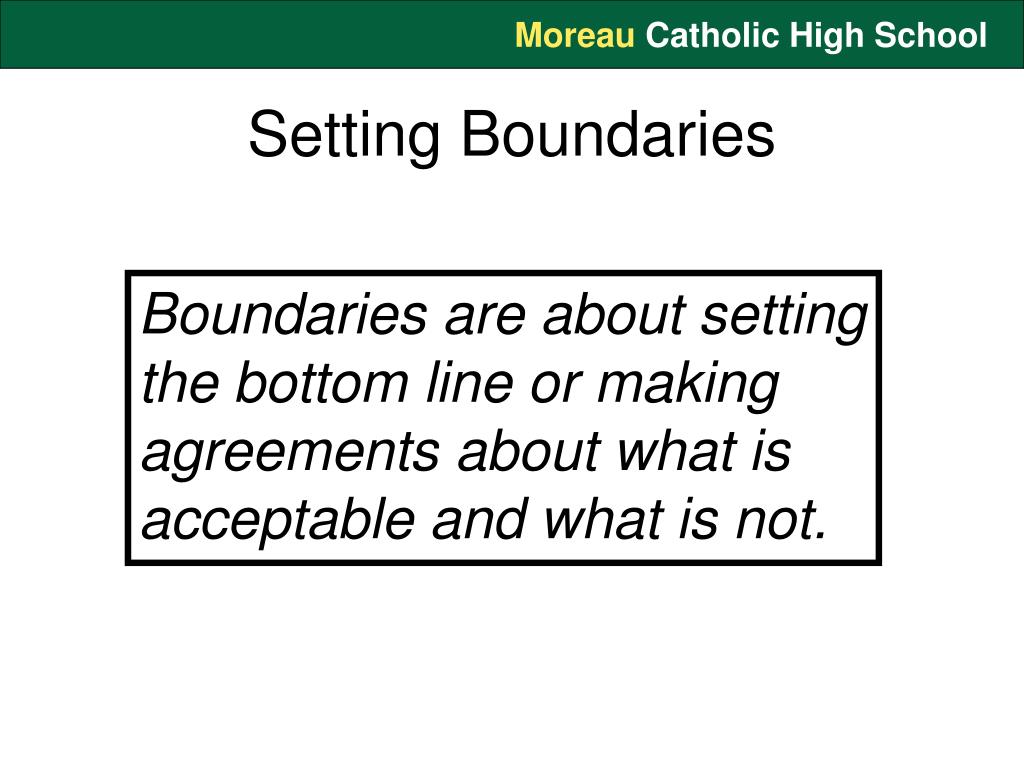 Moreau Catholic High School

Setting Boundaries

Boundaries are about setting the bottom line or making agreements about what is acceptable and what is not.